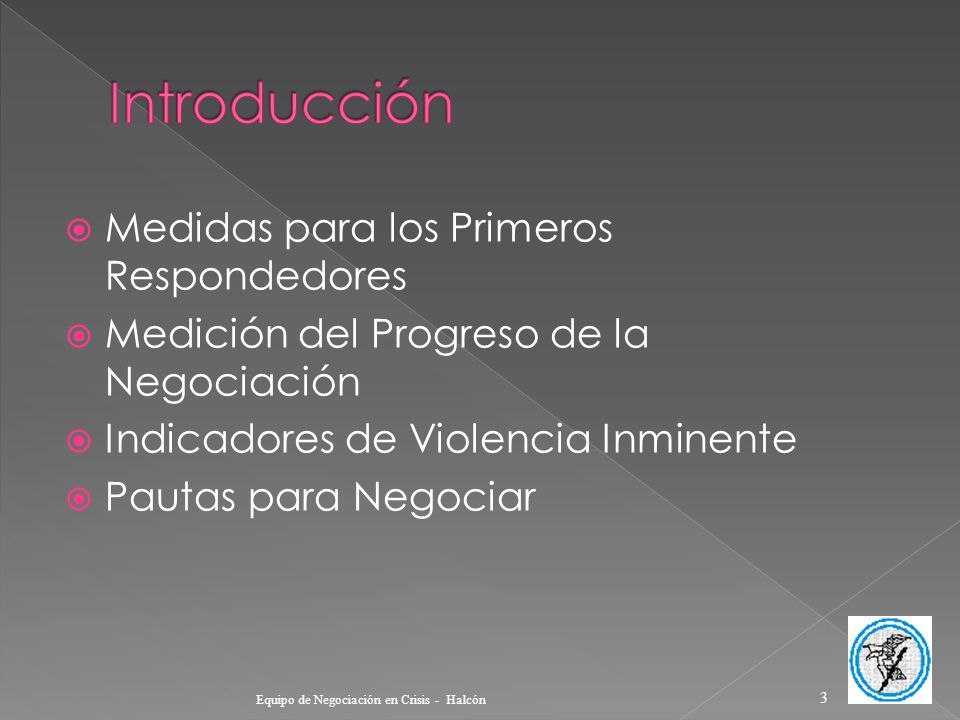 Introducción

Medidas para los Primeros Respondedores

Medición del Progreso de la Negociación

Indicadores de Violencia Inminente

Pautas para Negociar

Equipo de Negociación en Crisis - Halcón

3